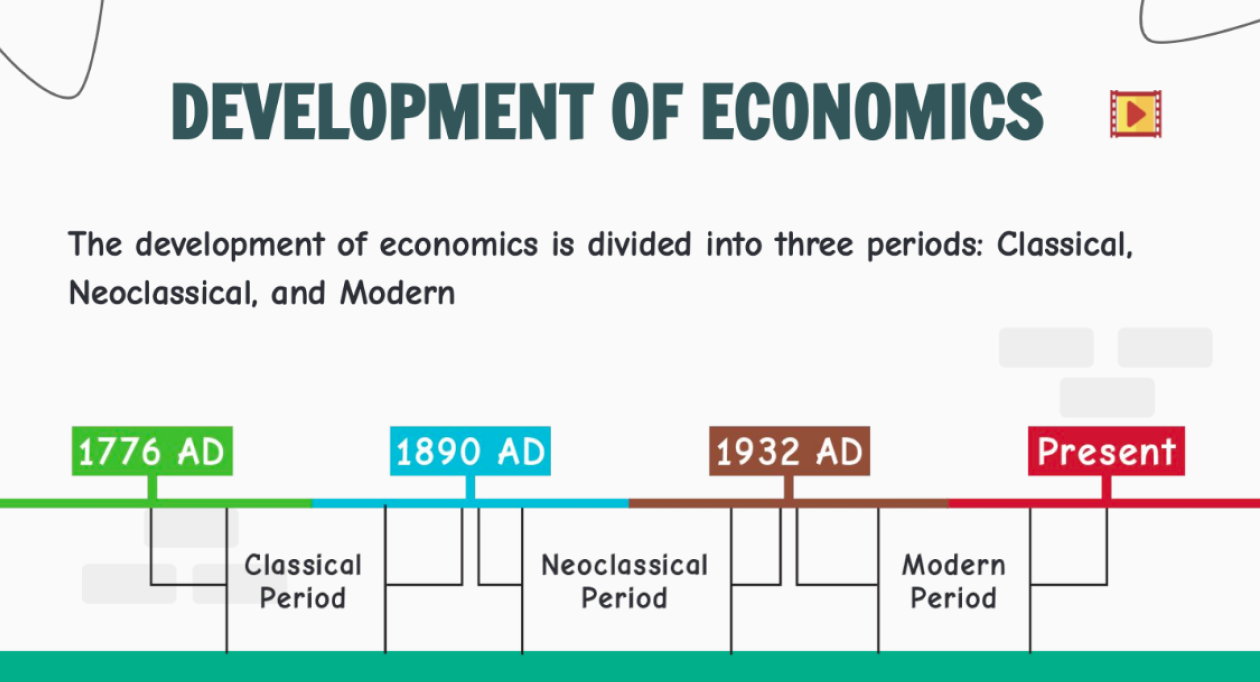 DEVELOPMENT OF ECONOMICS

The development of economics is divided into three periods: Classical, Neoclassical, and Modern

1776 AD

1890 AD

1932 AD

Present

Classical Period

Neoclassical Period

Modern Period